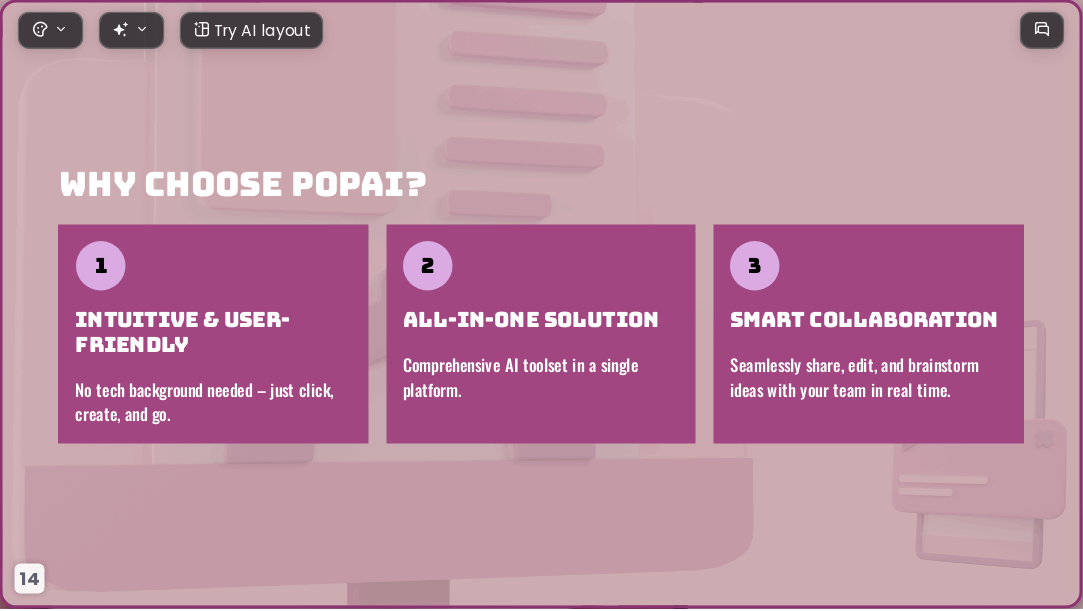 Try AI layout

WHY CHOOSE POPAI?

1

INTUITIVE & USER-FRIENDLY

No tech background needed – just click, create, and go.

2

ALL-IN-ONE SOLUTION

Comprehensive AI toolset in a single platform.

3

SMART COLLABORATION

Seamlessly share, edit, and brainstorm ideas with your team in real time.

14